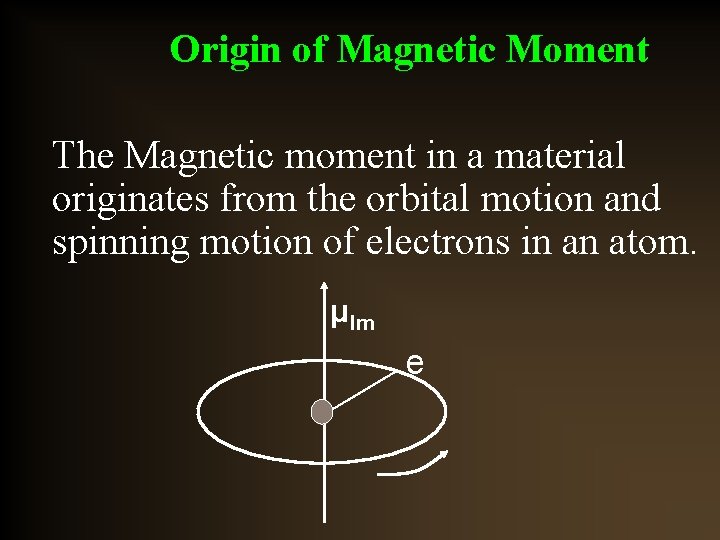 Origin of Magnetic Moment

The Magnetic moment in a material originates from the orbital motion and spinning motion of electrons in an atom.

$\mu_{lm}$

e